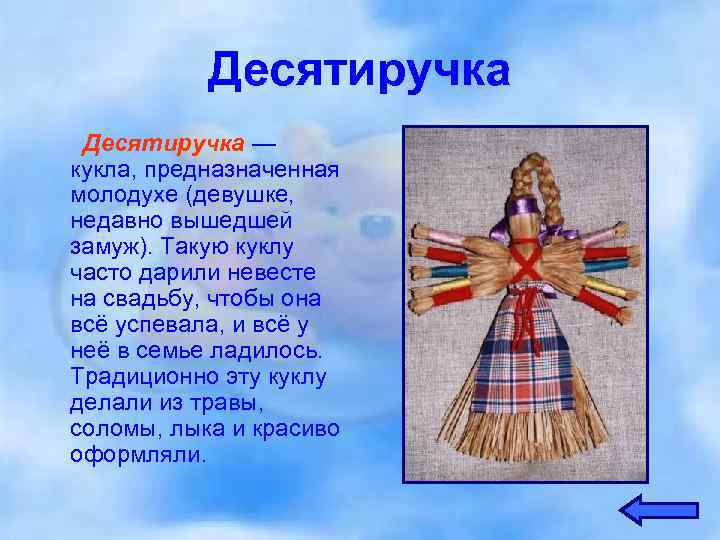 Десятиручка

Десятиручка — кукла, предназначенная молодухе (девушке, недавно вышедшей замуж). Такую куклу часто дарили невесте на свадьбу, чтобы она всё успевала, и всё у неё в семье ладилось. Традиционно эту куклу делали из травы, соломы, лыка и красиво оформляли.